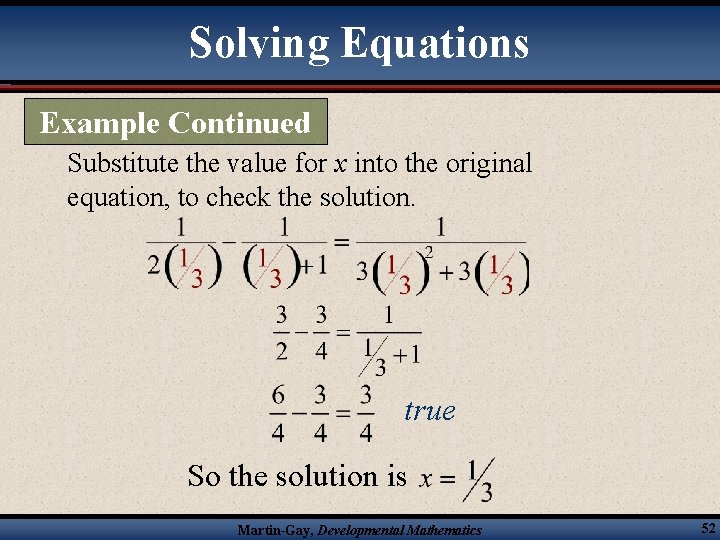 Solving Equations

Example Continued

Substitute the value for $x$ into the original equation, to check the solution.

$\frac{1}{2\left(\frac{1}{3}\right)} - \frac{1}{\left(\frac{1}{3}\right)+1} = \frac{1}{3\left(\frac{1}{3}\right)^2 + 3\left(\frac{1}{3}\right)}$

$\frac{3}{2} - \frac{3}{4} = \frac{1}{\frac{1}{3}+1}$

$\frac{6}{4} - \frac{3}{4} = \frac{3}{4}$ true

So the solution is $x = \frac{1}{3}$

Martin-Gay, Developmental Mathematics

52